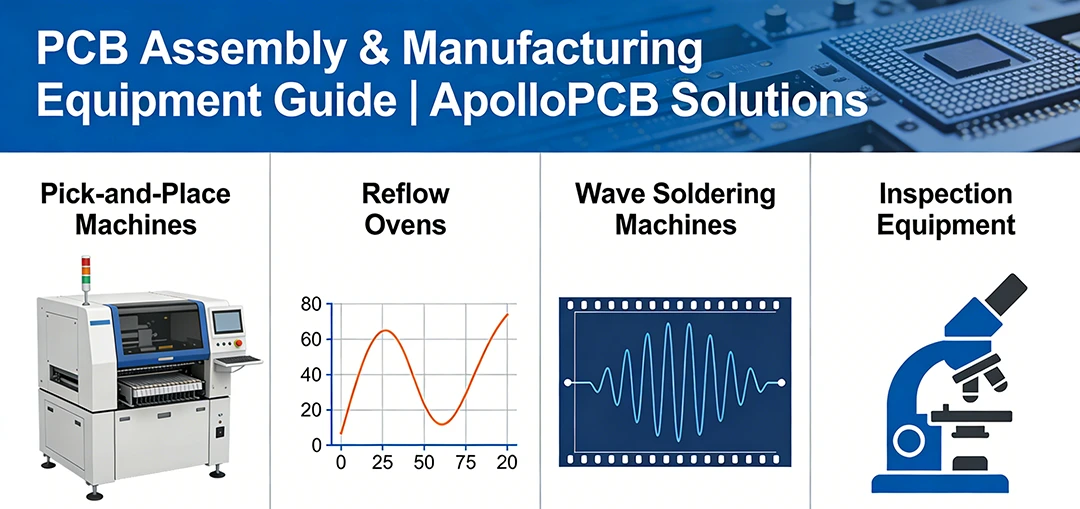 PCB Assembly & Manufacturing Equipment Guide | ApolloPCB Solutions

Pick-and-Place Machines

Reflow Ovens

80
60
40
20
0
0 25 50 75 20

Wave Soldering Machines

Inspection Equipment